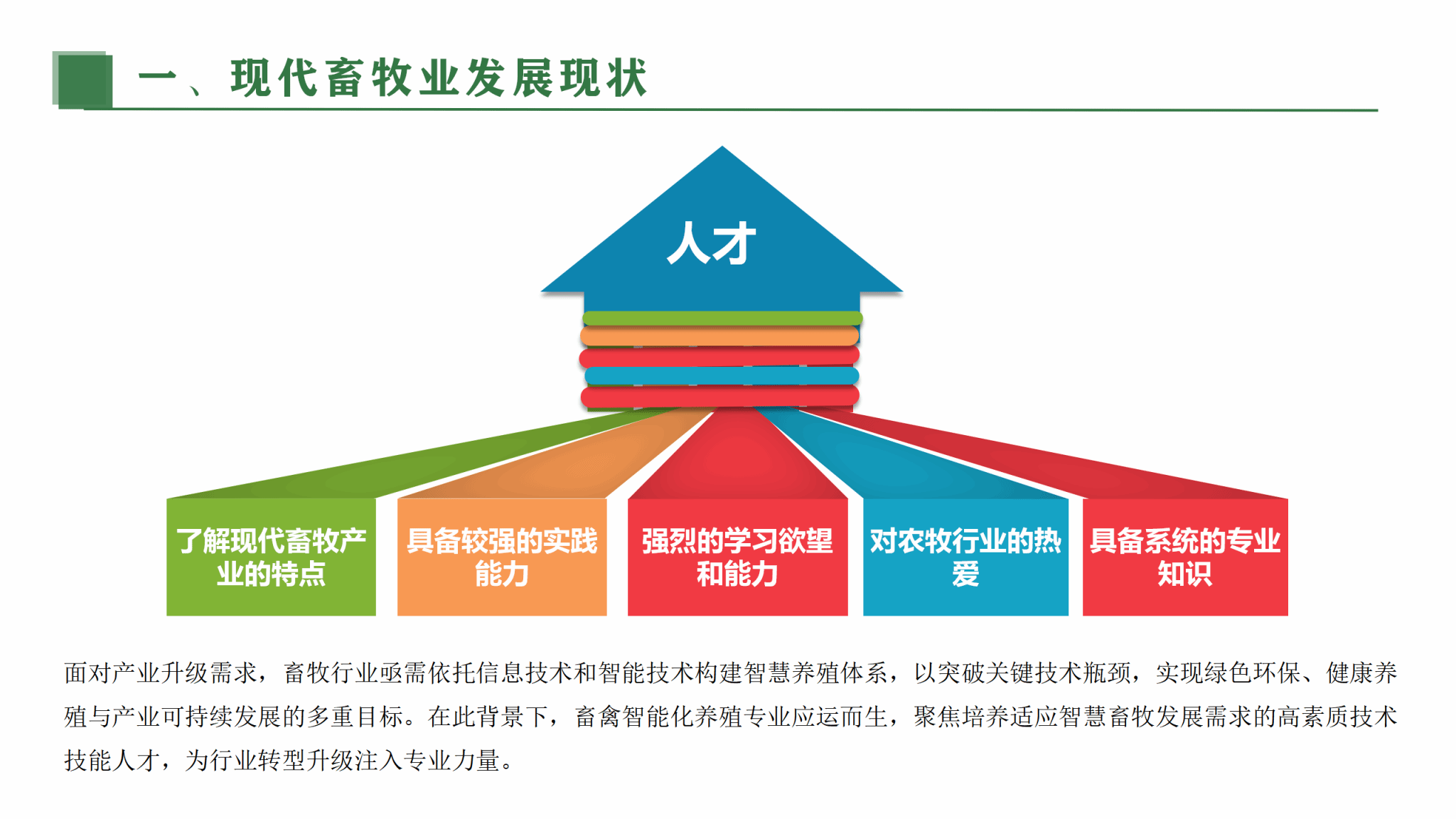 一、现代畜牧业发展现状

人才

了解现代畜牧产业的特点

具备较强的实践能力

强烈的学习欲望和能力

对农牧行业的热爱

具备系统的专业知识

面对产业升级需求，畜牧行业亟需依托信息技术和智能技术构建智慧养殖体系，以突破关键技术瓶颈，实现绿色环保、健康养殖与产业可持续发展的多重目标。在此背景下，畜禽智能化养殖专业应运而生，聚焦培养适应智慧畜牧发展需求的高素质技术技能人才，为行业转型升级注入专业力量。